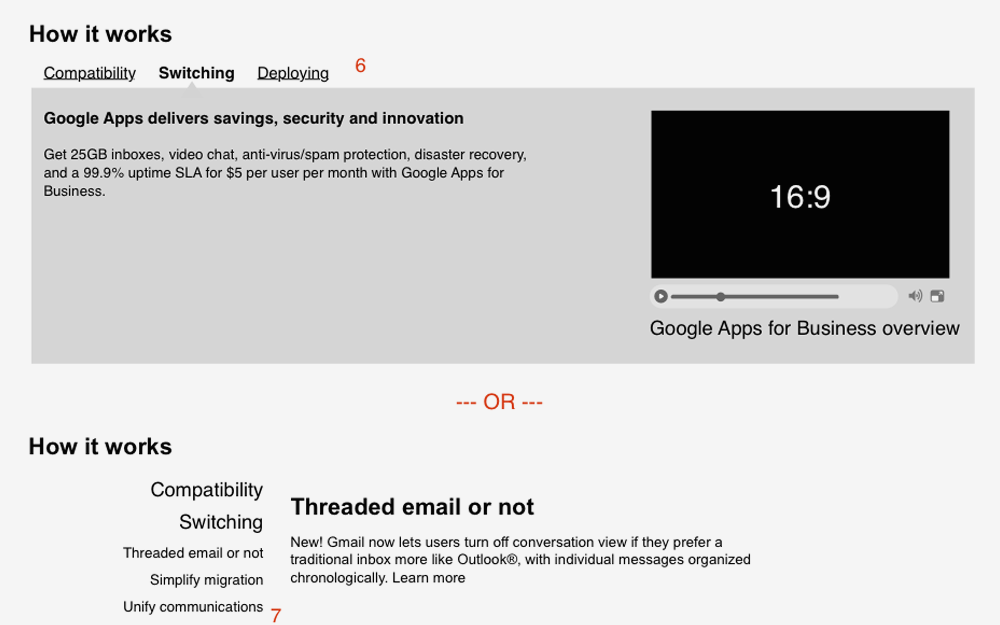 How it works

Compatibility Switching Deploying 6

Google Apps delivers savings, security and innovation

Get 25GB inboxes, video chat, anti-virus/spam protection, disaster recovery, and a 99.9% uptime SLA for $5 per user per month with Google Apps for Business.

16:9

Google Apps for Business overview

--- OR ---

How it works

Compatibility
Switching
Threaded email or not
Simplify migration
Unify communications 7

Threaded email or not

New! Gmail now lets users turn off conversation view if they prefer a traditional inbox more like Outlook®, with individual messages organized chronologically. Learn more